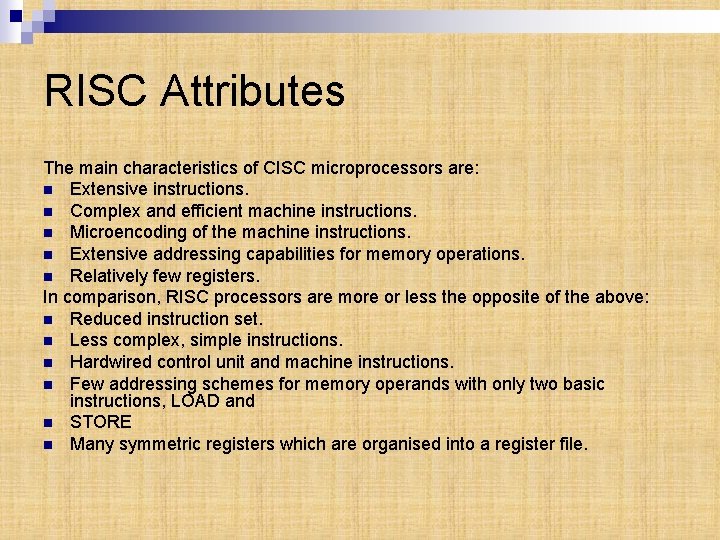 RISC Attributes

The main characteristics of CISC microprocessors are:
- Extensive instructions.
- Complex and efficient machine instructions.
- Microencoding of the machine instructions.
- Extensive addressing capabilities for memory operations.
- Relatively few registers.

In comparison, RISC processors are more or less the opposite of the above:
- Reduced instruction set.
- Less complex, simple instructions.
- Hardwired control unit and machine instructions.
- Few addressing schemes for memory operands with only two basic instructions, LOAD and
- STORE
- Many symmetric registers which are organised into a register file.